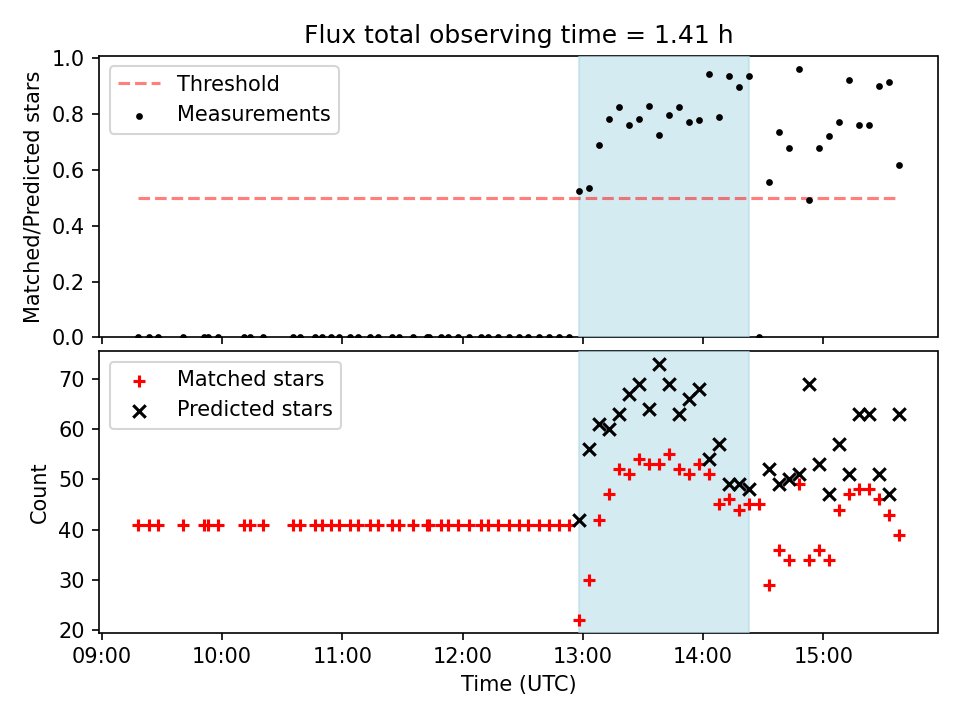 Flux total observing time = 1.41 h

Threshold
Measurements

Matched/Predicted stars

1.0
0.8
0.6
0.4
0.2
0.0

Matched stars
Predicted stars

Count

70
60
50
40
30
20

09:00
10:00
11:00
12:00
13:00
14:00
15:00

Time (UTC)